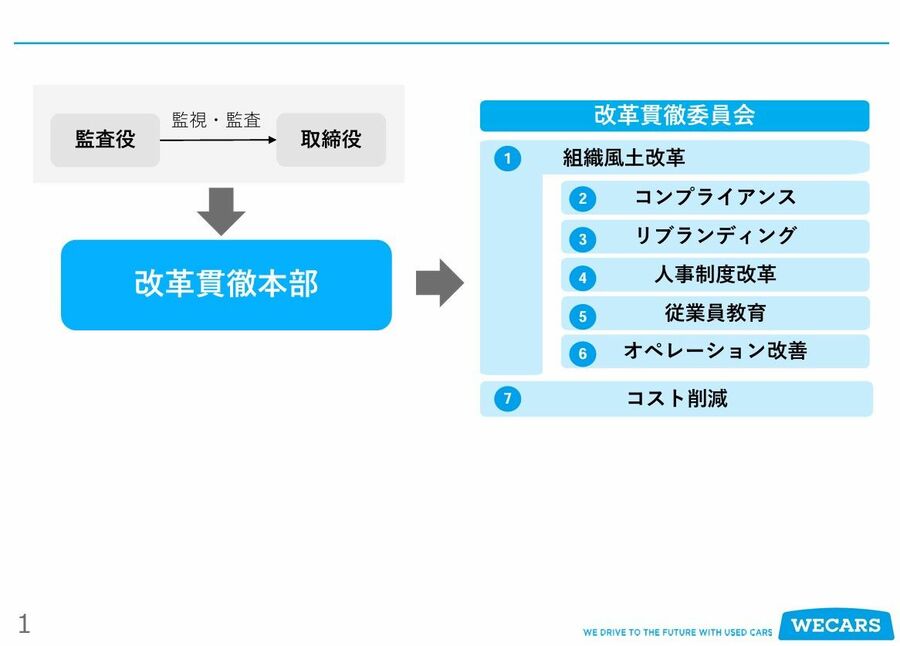 監査役

監視・監査

取締役

改革貫徹本部

改革貫徹委員会

1 組織風土改革

2 コンプライアンス

3 リブランディング

4 人事制度改革

5 従業員教育

6 オペレーション改善

7 コスト削減

1

WE DRIVE TO THE FUTURE WITH USED CARS

WECARS